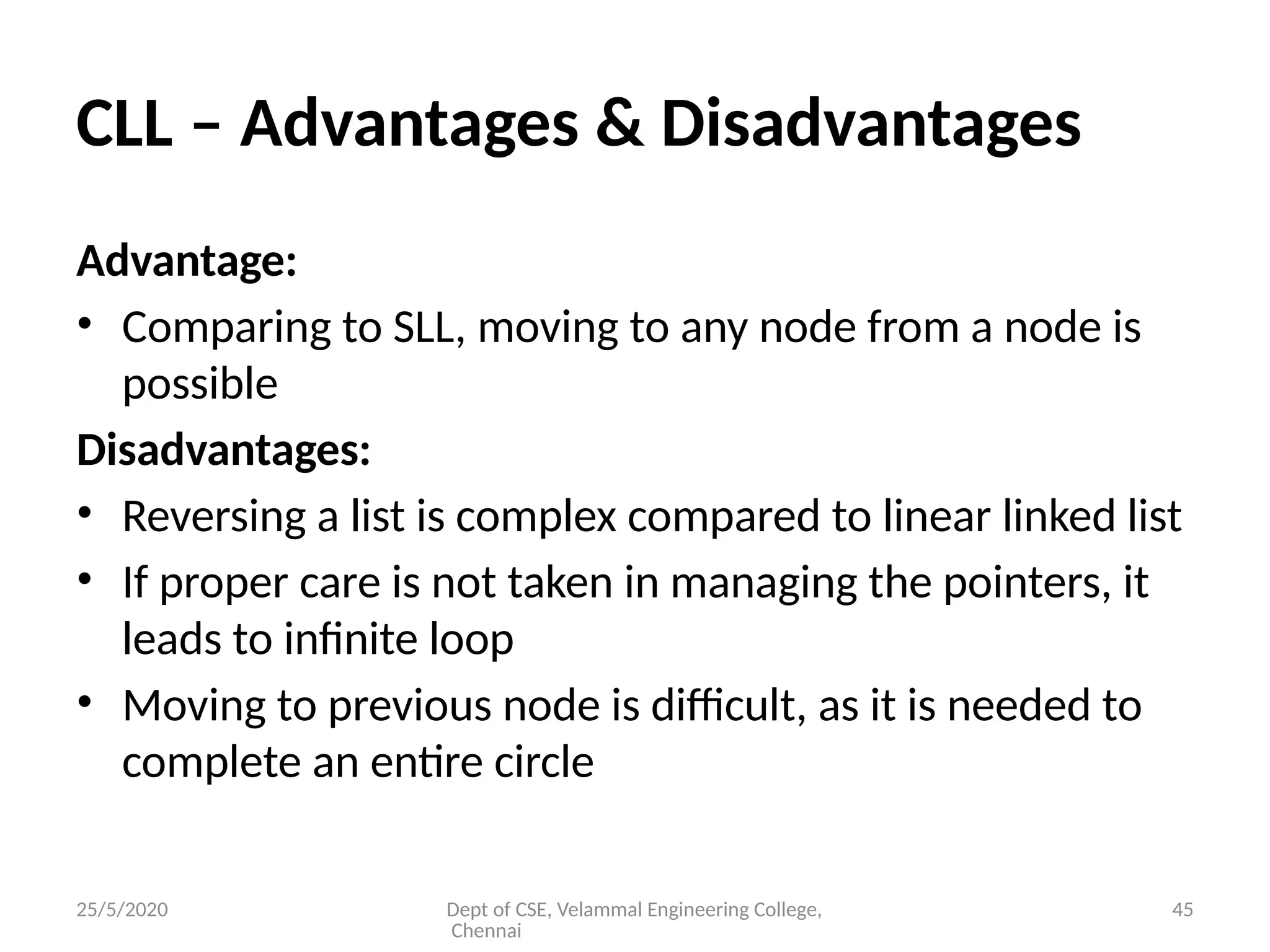 CLL – Advantages & Disadvantages

Advantage:

• Comparing to SLL, moving to any node from a node is possible

Disadvantages:

• Reversing a list is complex compared to linear linked list
• If proper care is not taken in managing the pointers, it leads to infinite loop
• Moving to previous node is difficult, as it is needed to complete an entire circle

25/5/2020

Dept of CSE, Velammal Engineering College, Chennai

45